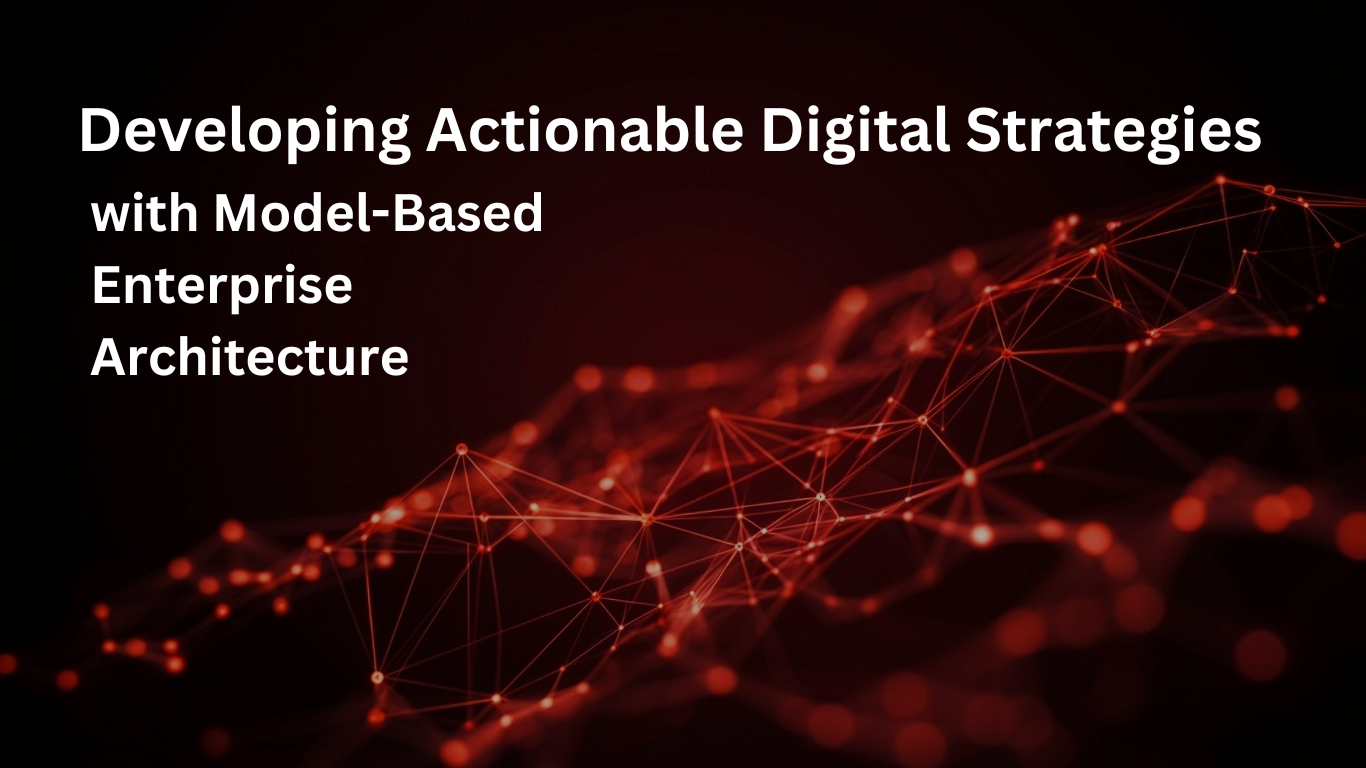 Developing Actionable Digital Strategies
with Model-Based Enterprise Architecture